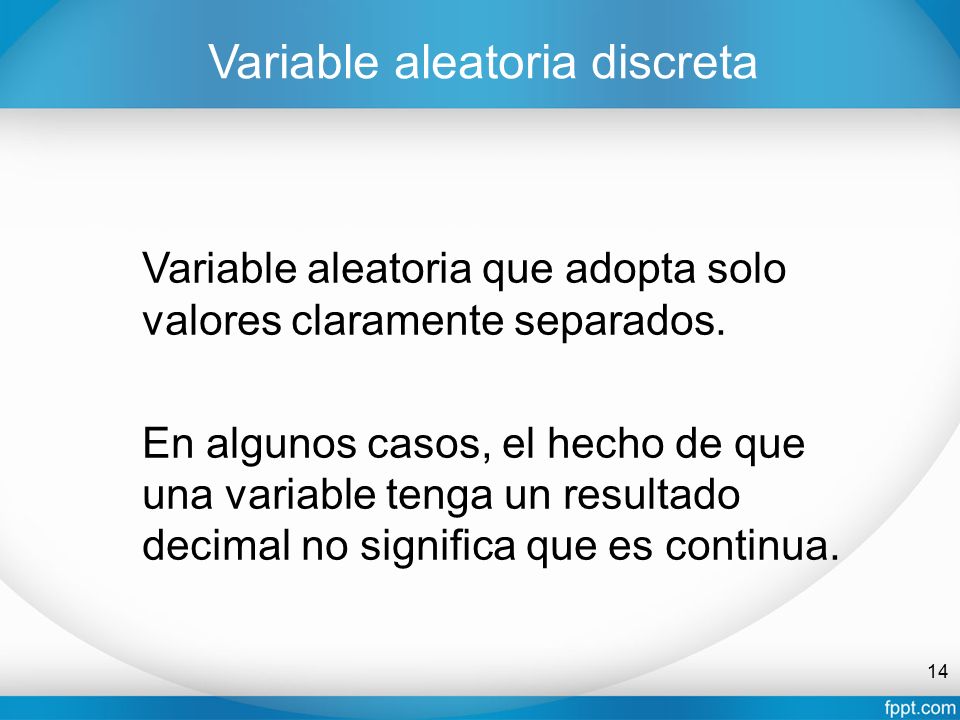 Variable aleatoria discreta

Variable aleatoria que adopta solo valores claramente separados.

En algunos casos, el hecho de que una variable tenga un resultado decimal no significa que es continua.

14

fppt.com